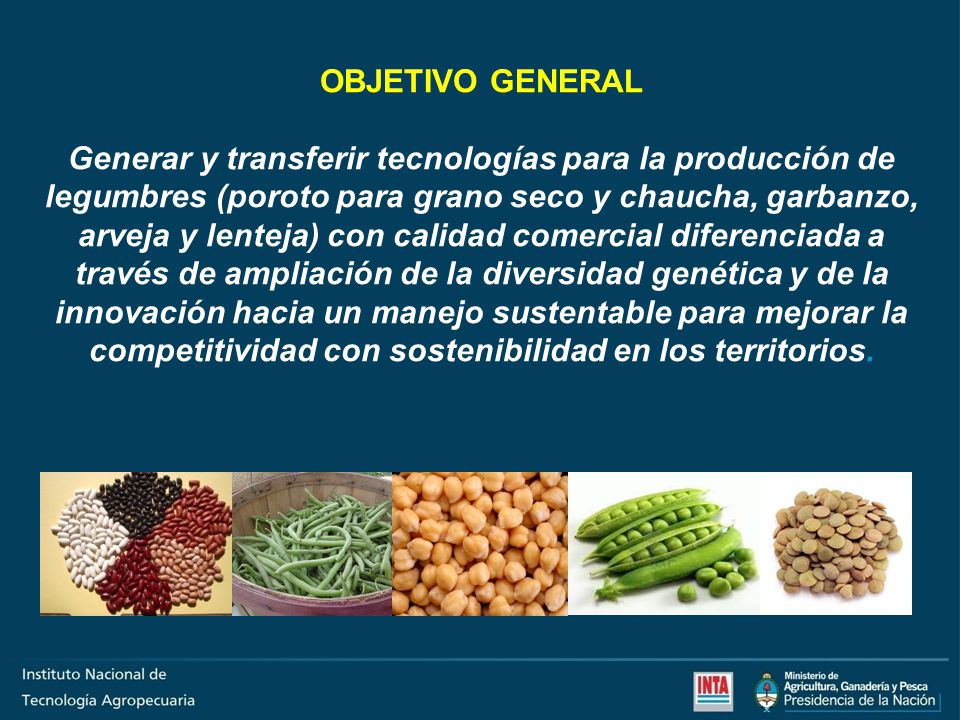 OBJETIVO GENERAL

Generar y transferir tecnologías para la producción de legumbres (poroto para grano seco y chaucha, garbanzo, arveja y lenteja) con calidad comercial diferenciada a través de ampliación de la diversidad genética y de la innovación hacia un manejo sustentable para mejorar la competitividad con sostenibilidad en los territorios.

Instituto Nacional de Tecnología Agropecuaria

INTA

Ministerio de Agricultura, Ganadería y Pesca
Presidencia de la Nación